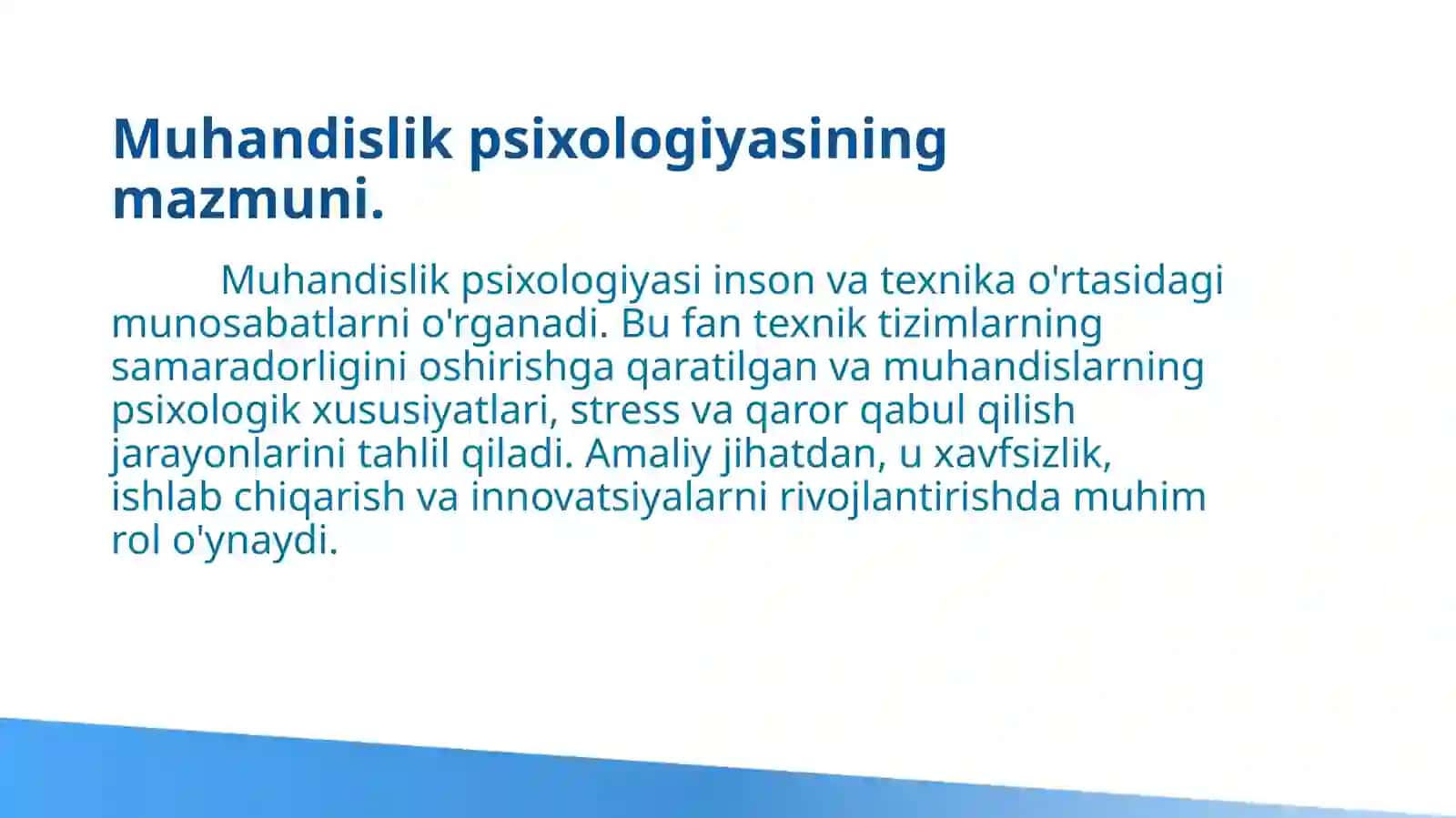 Muhandislik psixologiyasining mazmuni.

Muhandislik psixologiyasi inson va texnika o'rtasidagi munosabatlarni o'rganadi. Bu fan texnik tizimlarning samaradorligini oshirishga qaratilgan va muhandislarning psixologik xususiyatlari, stress va qaror qabul qilish jarayonlarini tahlil qiladi. Amaliy jihatdan, u xavfsizlik, ishlab chiqarish va innovatsiyalarni rivojlantirishda muhim rol o'ynaydi.